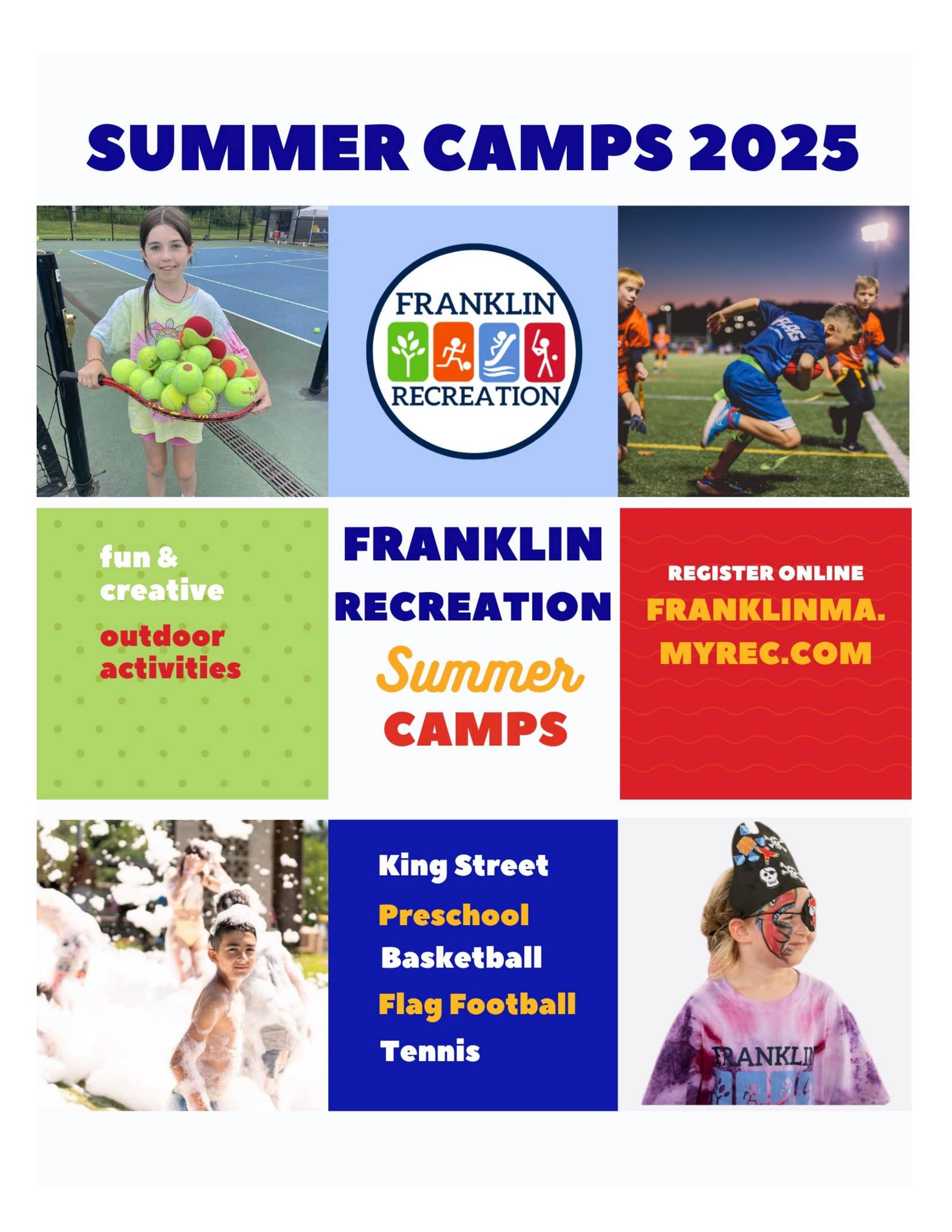 SUMMER CAMPS 2025

FRANKLIN
RECREATION

fun & creative
outdoor activities

FRANKLIN
RECREATION
Summer
CAMPS

REGISTER ONLINE
FRANKLINMA.
MYREC.COM

King Street
Preschool
Basketball
Flag Football
Tennis

FRANKLIN